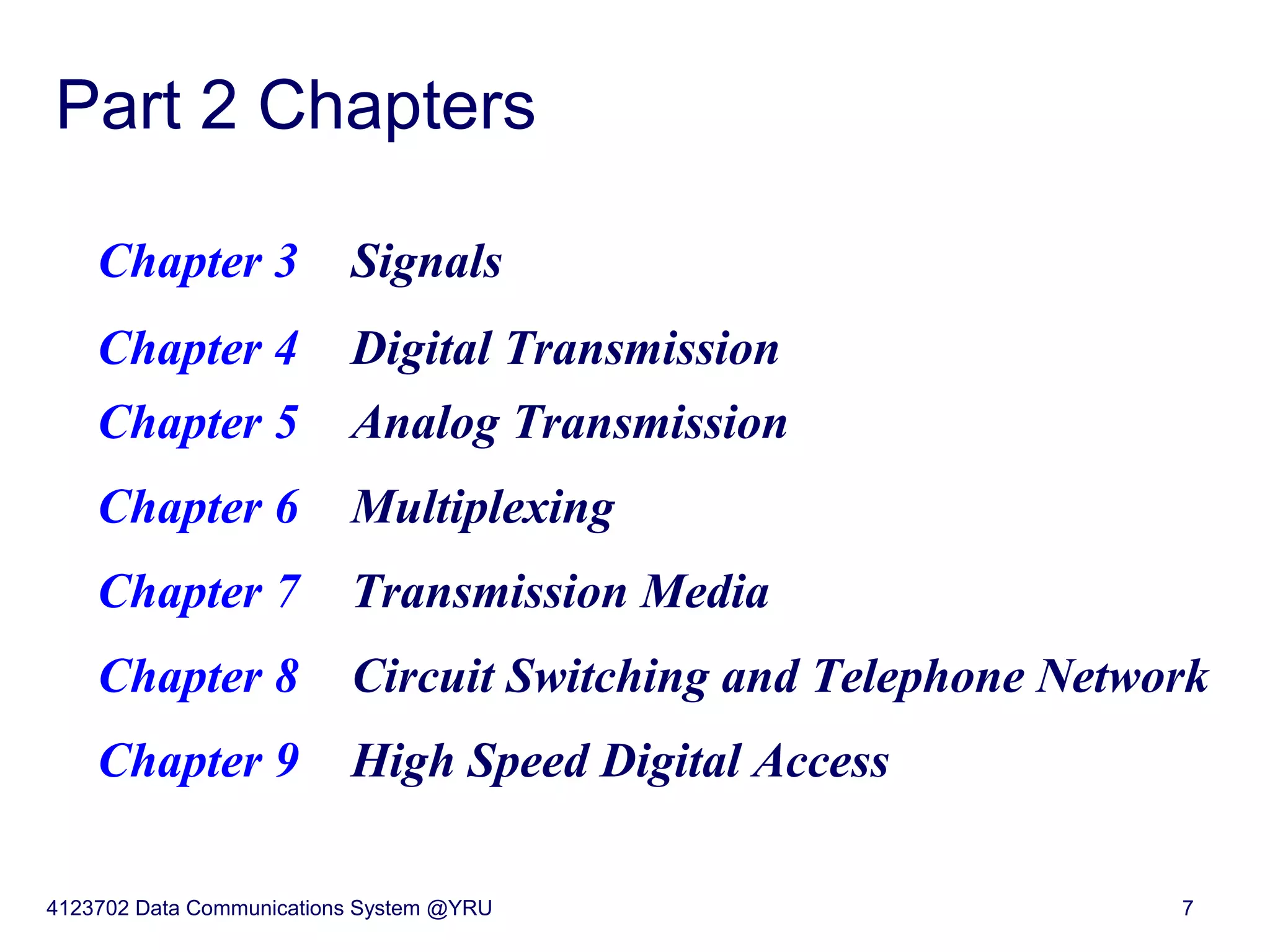 Part 2 Chapters

Chapter 3 Signals

Chapter 4 Digital Transmission

Chapter 5 Analog Transmission

Chapter 6 Multiplexing

Chapter 7 Transmission Media

Chapter 8 Circuit Switching and Telephone Network

Chapter 9 High Speed Digital Access

4123702 Data Communications System @YRU

7